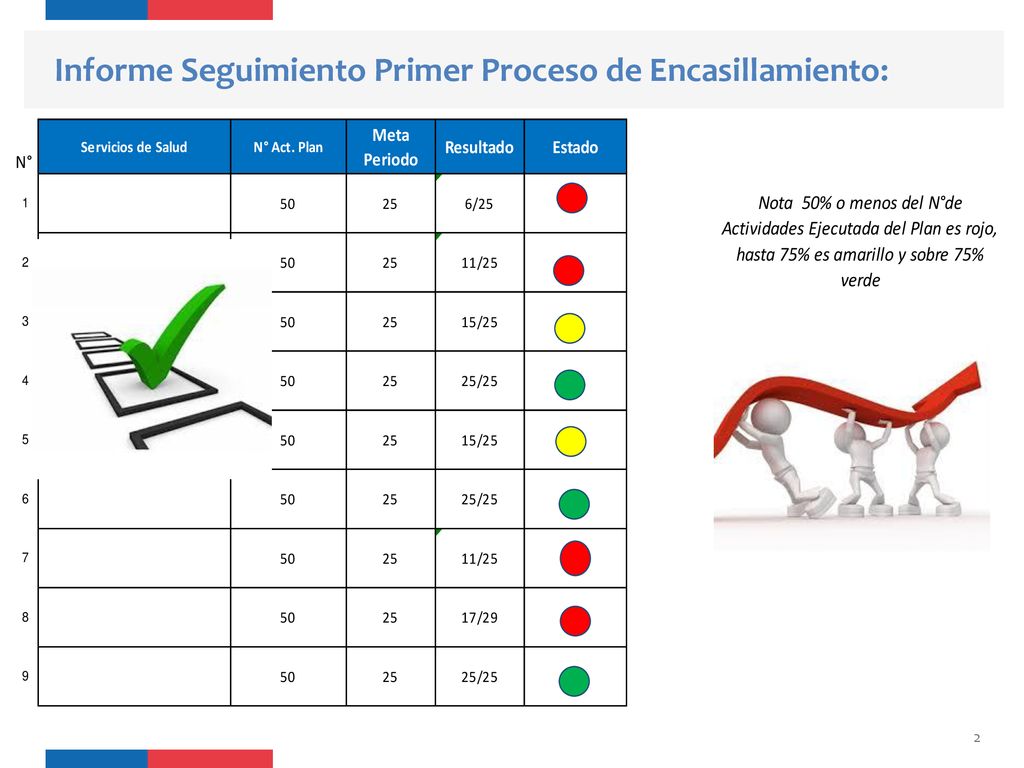 Informe Seguimiento Primer Proceso de Encasillamiento:

| N° | Servicios de Salud | N° Act. Plan | Meta Periodo | Resultado | Estado |
|---|---|---|---|---|---|
| 1 | | 50 | 25 | 6/25 | |
| 2 | | 50 | 25 | 11/25 | |
| 3 | | 50 | 25 | 15/25 | |
| 4 | | 50 | 25 | 25/25 | |
| 5 | | 50 | 25 | 15/25 | |
| 6 | | 50 | 25 | 25/25 | |
| 7 | | 50 | 25 | 11/25 | |
| 8 | | 50 | 25 | 17/29 | |
| 9 | | 50 | 25 | 25/25 | |

Nota 50% o menos del N°de Actividades Ejecutada del Plan es rojo, hasta 75% es amarillo y sobre 75% verde

2